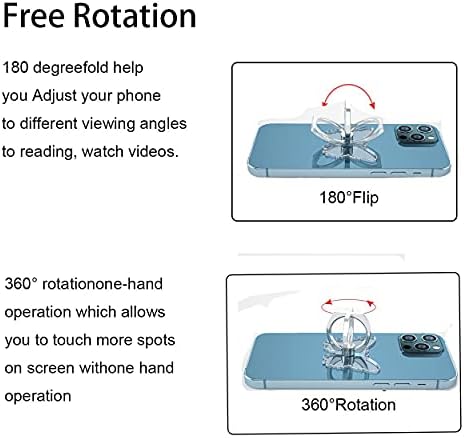 Free Rotation

180 degreefold help you Adjust your phone to different viewing angles to reading, watch videos.

180°Flip

360° rotationone-hand operation which allows you to touch more spots on screen withone hand operation

360°Rotation